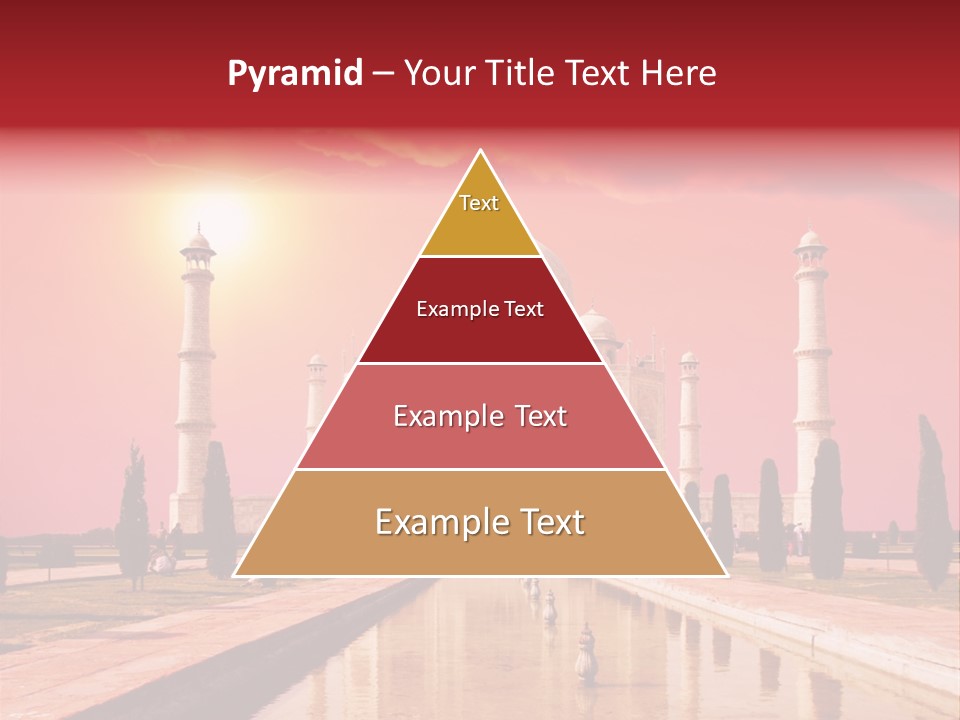 Pyramid – Your Title Text Here

Text

Example Text

Example Text

Example Text